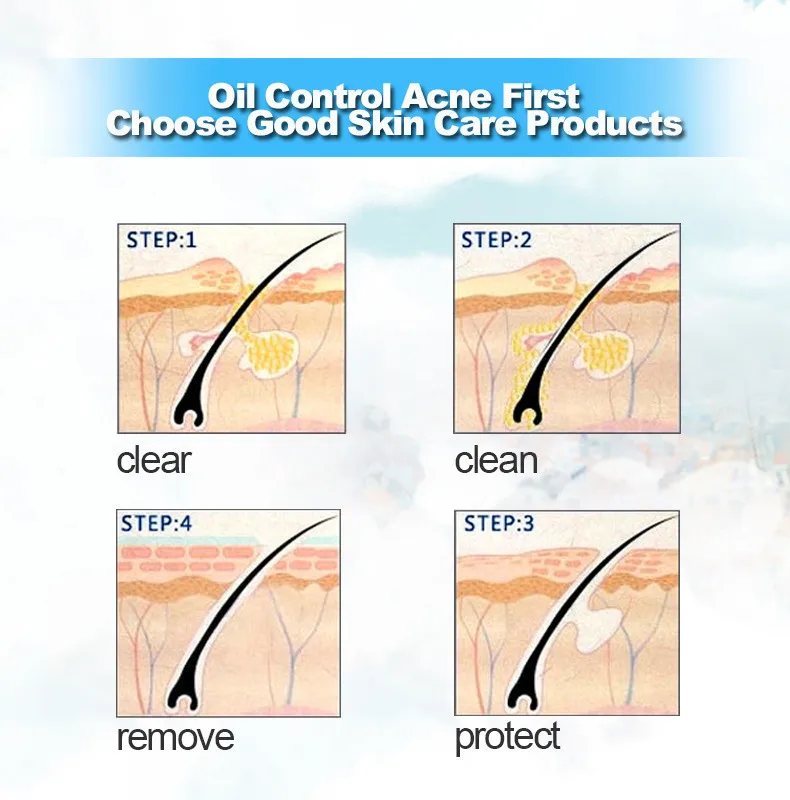 Oil Control Acne First
Choose Good Skin Care Products

STEP:1

clear

STEP:2

clean

STEP:4

remove

STEP:3

protect